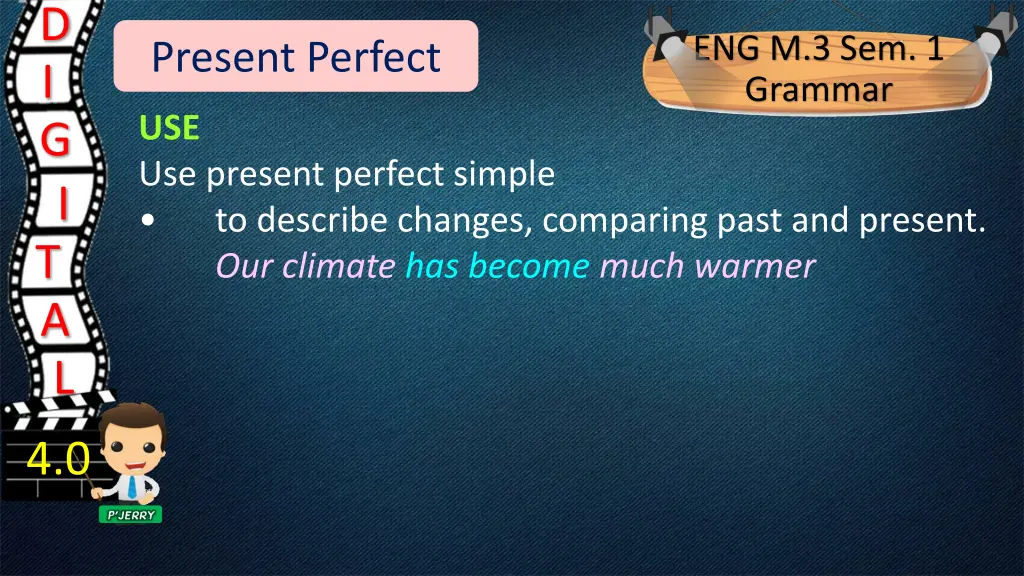 D
I
G
I
T
A
L
4.0
P'JERRY

Present Perfect

ENG M.3 Sem. 1
Grammar

USE
Use present perfect simple
• to describe changes, comparing past and present.
Our climate has become much warmer